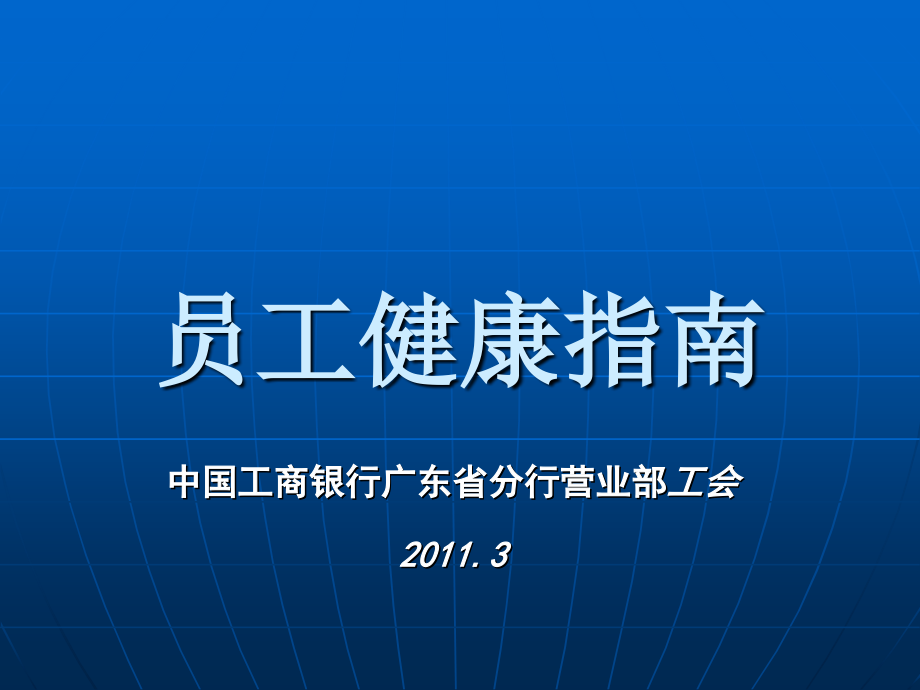 员工健康指南

中国工商银行广东省分行营业部工会

2011.3